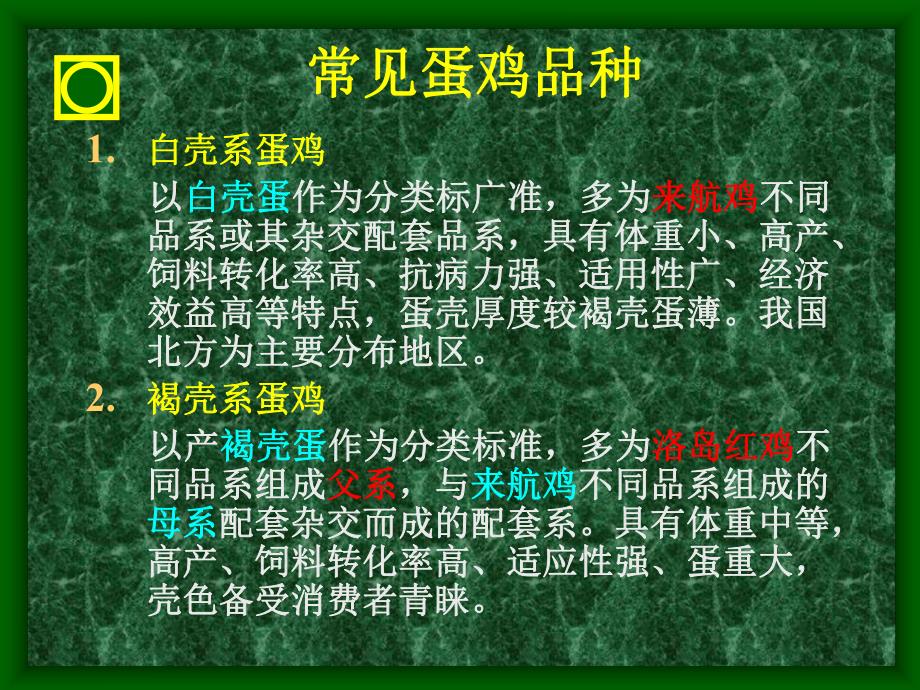 常见蛋鸡品种

1. 白壳系蛋鸡

以白壳蛋作为分类标广准，多为来航鸡不同品系或其杂交配套品系，具有体重小、高产、饲料转化率高、抗病力强、适用性广、经济效益高等特点，蛋壳厚度较褐壳蛋薄。我国北方为主要分布地区。

2. 褐壳系蛋鸡

以产褐壳蛋作为分类标准，多为洛岛红鸡不同品系组成父系，与来航鸡不同品系组成的母系配套杂交而成的配套系。具有体重中等，高产、饲料转化率高、适应性强、蛋重大，壳色备受消费者青睐。